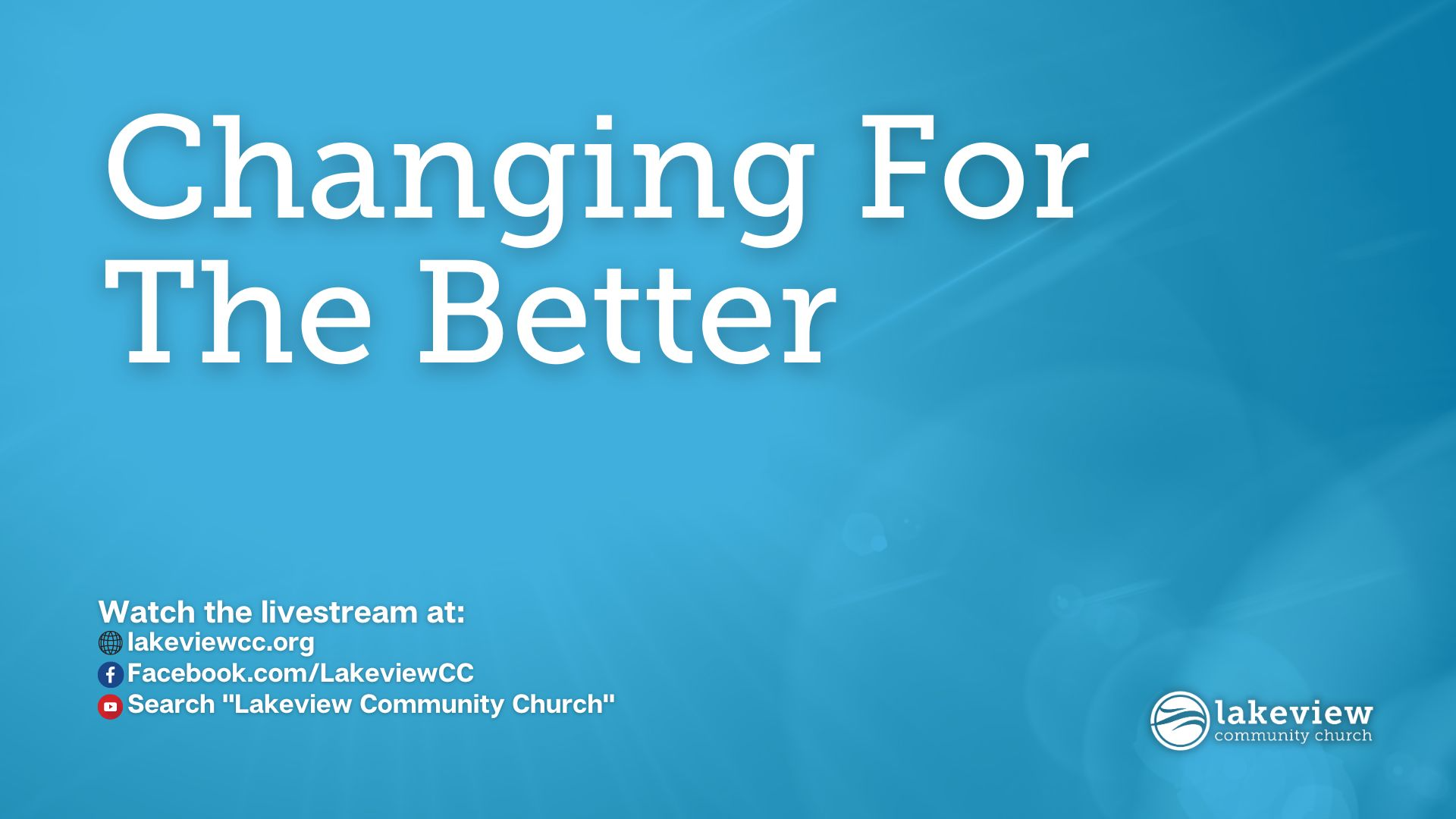 Changing For The Better

Watch the livestream at:
lakeviewcc.org
Facebook.com/LakeviewCC
Search "Lakeview Community Church"

lakeview
community church